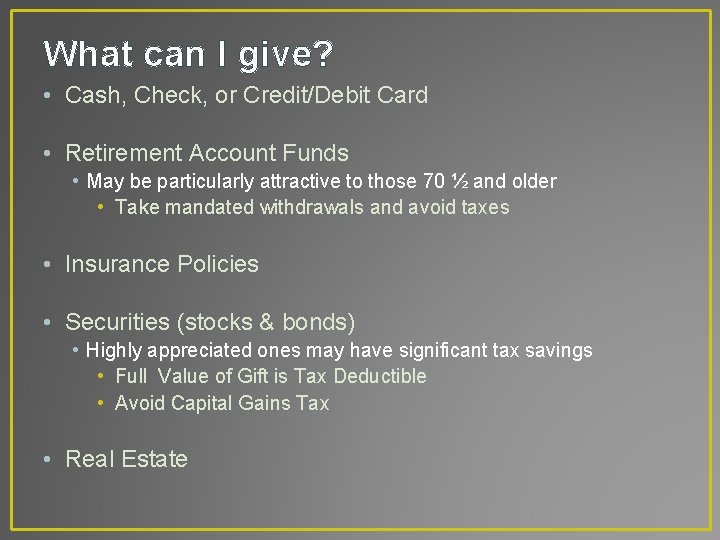 What can I give?

• Cash, Check, or Credit/Debit Card

• Retirement Account Funds
• May be particularly attractive to those 70 ½ and older
• Take mandated withdrawals and avoid taxes

• Insurance Policies

• Securities (stocks & bonds)
• Highly appreciated ones may have significant tax savings
• Full Value of Gift is Tax Deductible
• Avoid Capital Gains Tax

• Real Estate